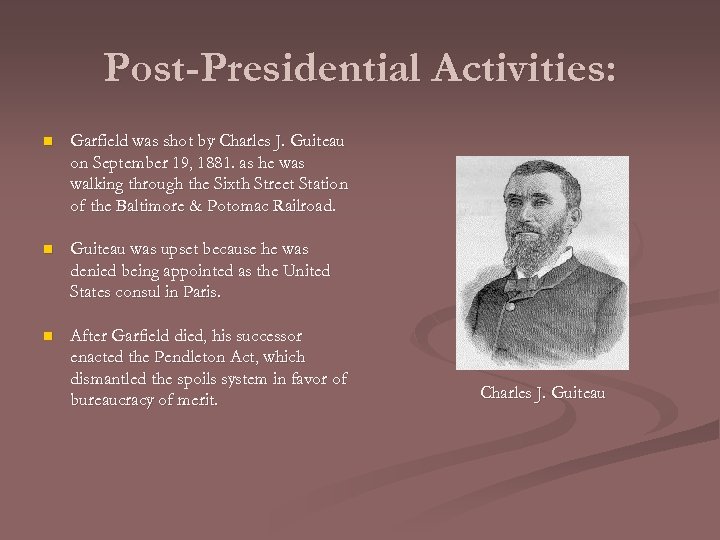 Post-Presidential Activities:

Garfield was shot by Charles J. Guiteau on September 19, 1881. as he was walking through the Sixth Street Station of the Baltimore & Potomac Railroad.

Guiteau was upset because he was denied being appointed as the United States consul in Paris.

After Garfield died, his successor enacted the Pendleton Act, which dismantled the spoils system in favor of bureaucracy of merit.

Charles J. Guiteau